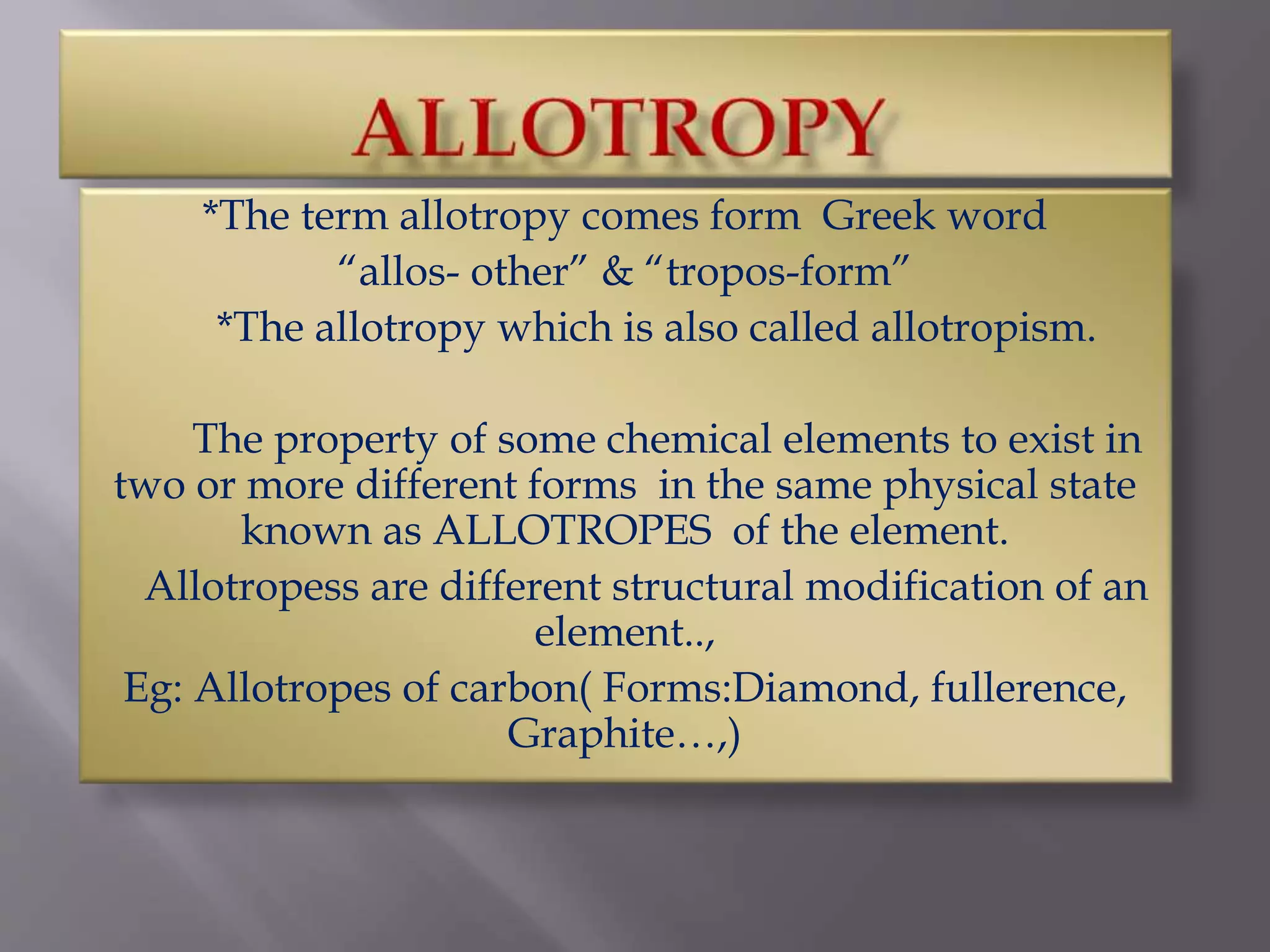 ALLOTROPY

*The term allotropy comes form Greek word
“allos- other” & “tropos-form”
*The allotropy which is also called allotropism.

The property of some chemical elements to exist in two or more different forms in the same physical state known as ALLOTROPES of the element.

Allotropess are different structural modification of an element..,

Eg: Allotropes of carbon( Forms:Diamond, fullerence, Graphite…,)